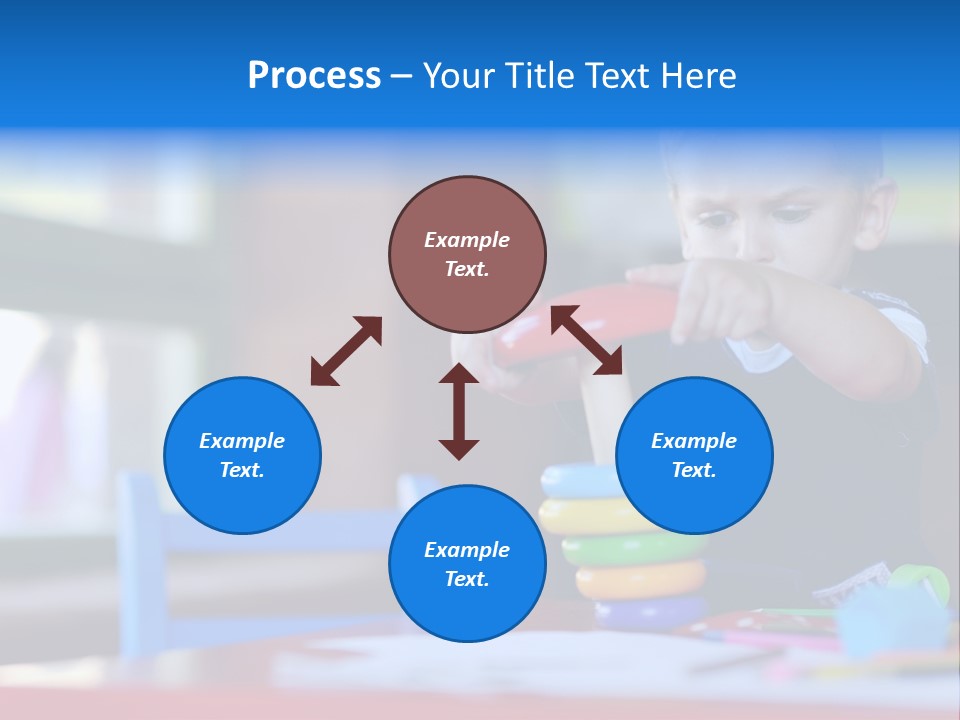 Process – Your Title Text Here

Example Text.

Example Text.

Example Text.

Example Text.